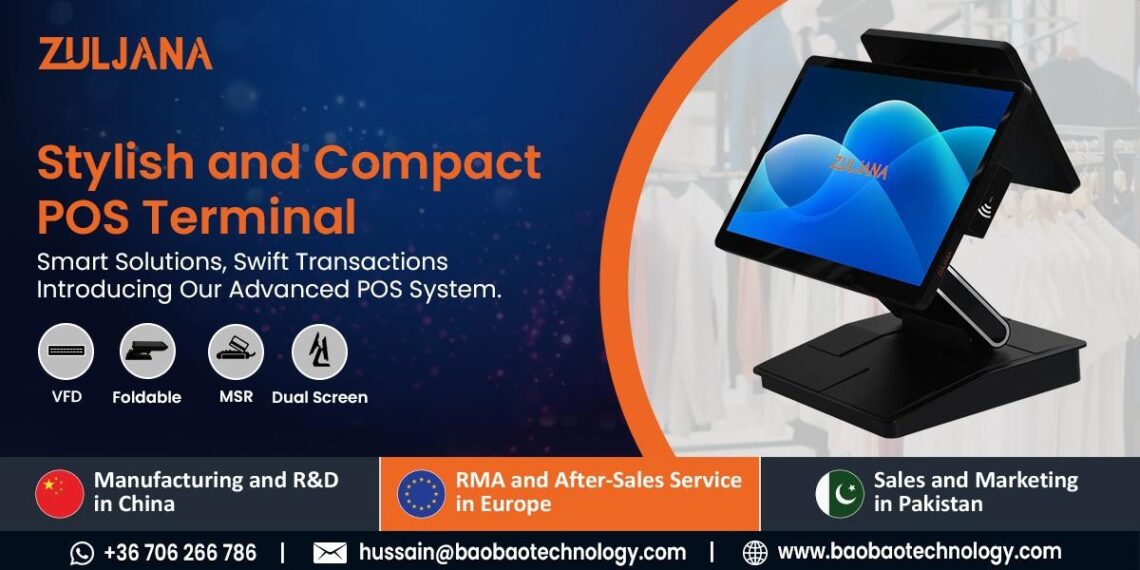 ZULJANA

Stylish and Compact POS Terminal

Smart Solutions, Swift Transactions Introducing Our Advanced POS System.

VFD Foldable MSR Dual Screen

ZULJANA

Manufacturing and R&D in China

RMA and After-Sales Service in Europe

Sales and Marketing in Pakistan

+36 706 266 786 | hussain@baobaotechnology.com | www.baobaotechnology.com